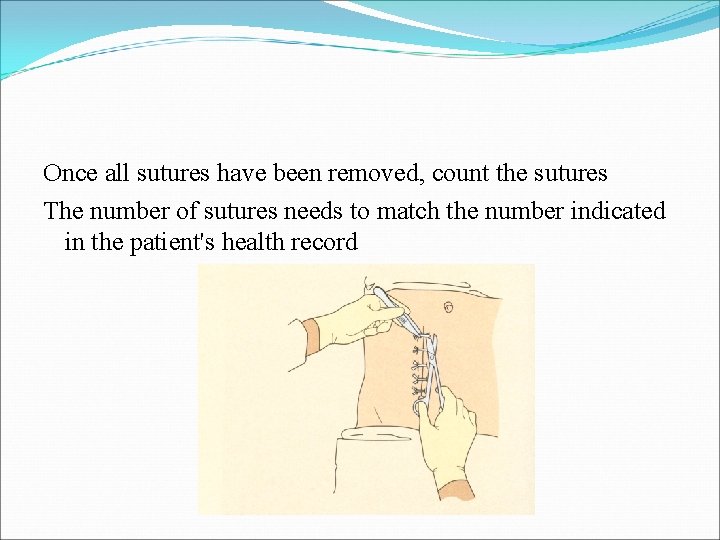 Once all sutures have been removed, count the sutures

The number of sutures needs to match the number indicated in the patient's health record